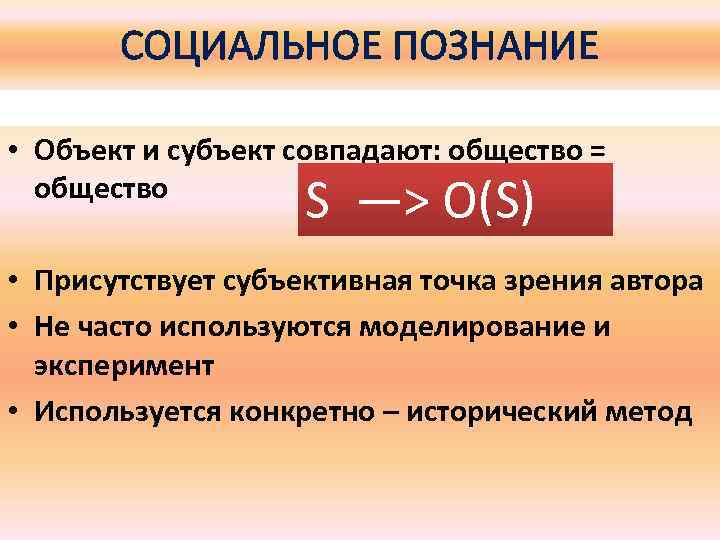 СОЦИАЛЬНОЕ ПОЗНАНИЕ

• Объект и субъект совпадают: общество = общество

S —> O(S)

• Присутствует субъективная точка зрения автора
• Не часто используются моделирование и эксперимент
• Используется конкретно – исторический метод